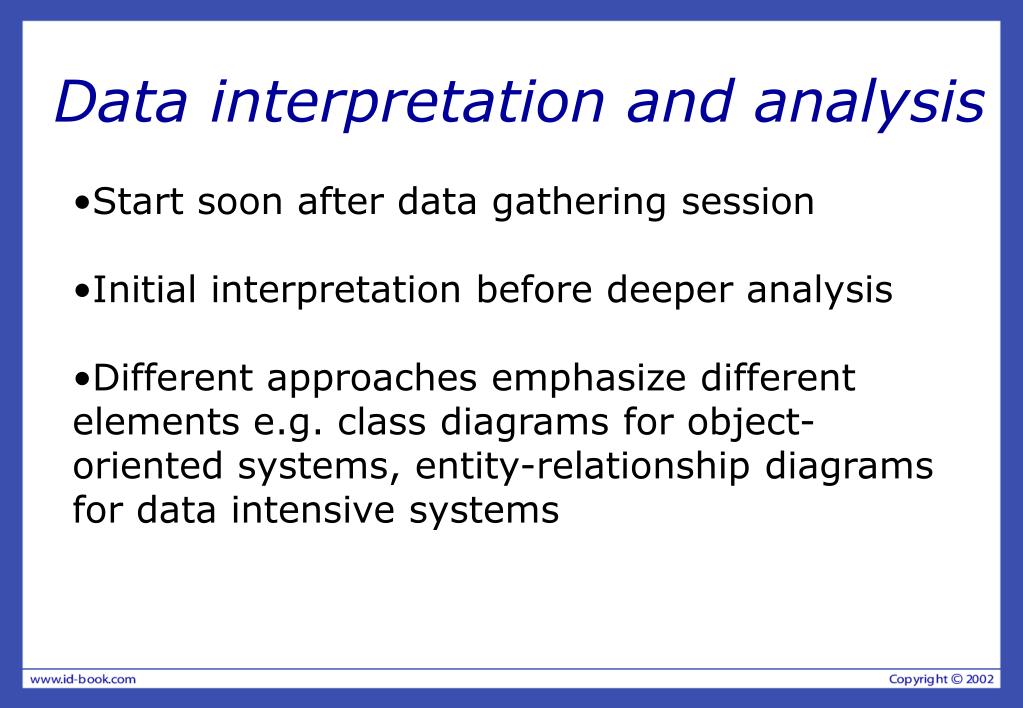 Data interpretation and analysis

•Start soon after data gathering session

•Initial interpretation before deeper analysis

•Different approaches emphasize different elements e.g. class diagrams for object-oriented systems, entity-relationship diagrams for data intensive systems

www.id-book.com

Copyright © 2002